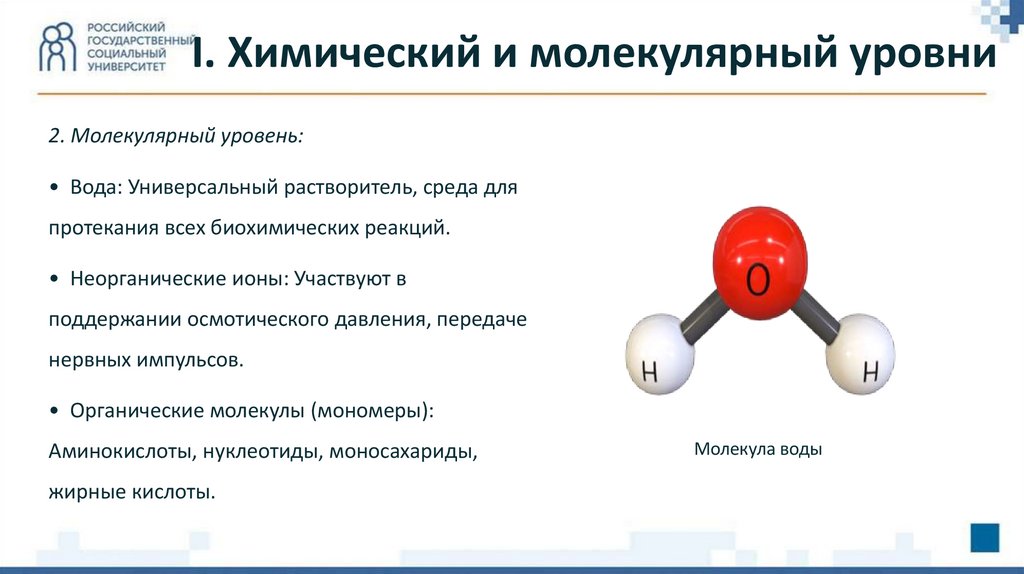 РОССИЙСКИЙ ГОСУДАРСТВЕННЫЙ СОЦИАЛЬНЫЙ УНИВЕРСИТЕТ

I. Химический и молекулярный уровни

2. Молекулярный уровень:

• Вода: Универсальный растворитель, среда для протекания всех биохимических реакций.

• Неорганические ионы: Участвуют в поддержании осмотического давления, передаче нервных импульсов.

• Органические молекулы (мономеры): Аминокислоты, нуклеотиды, моносахариды, жирные кислоты.

O

H

H

Молекула воды